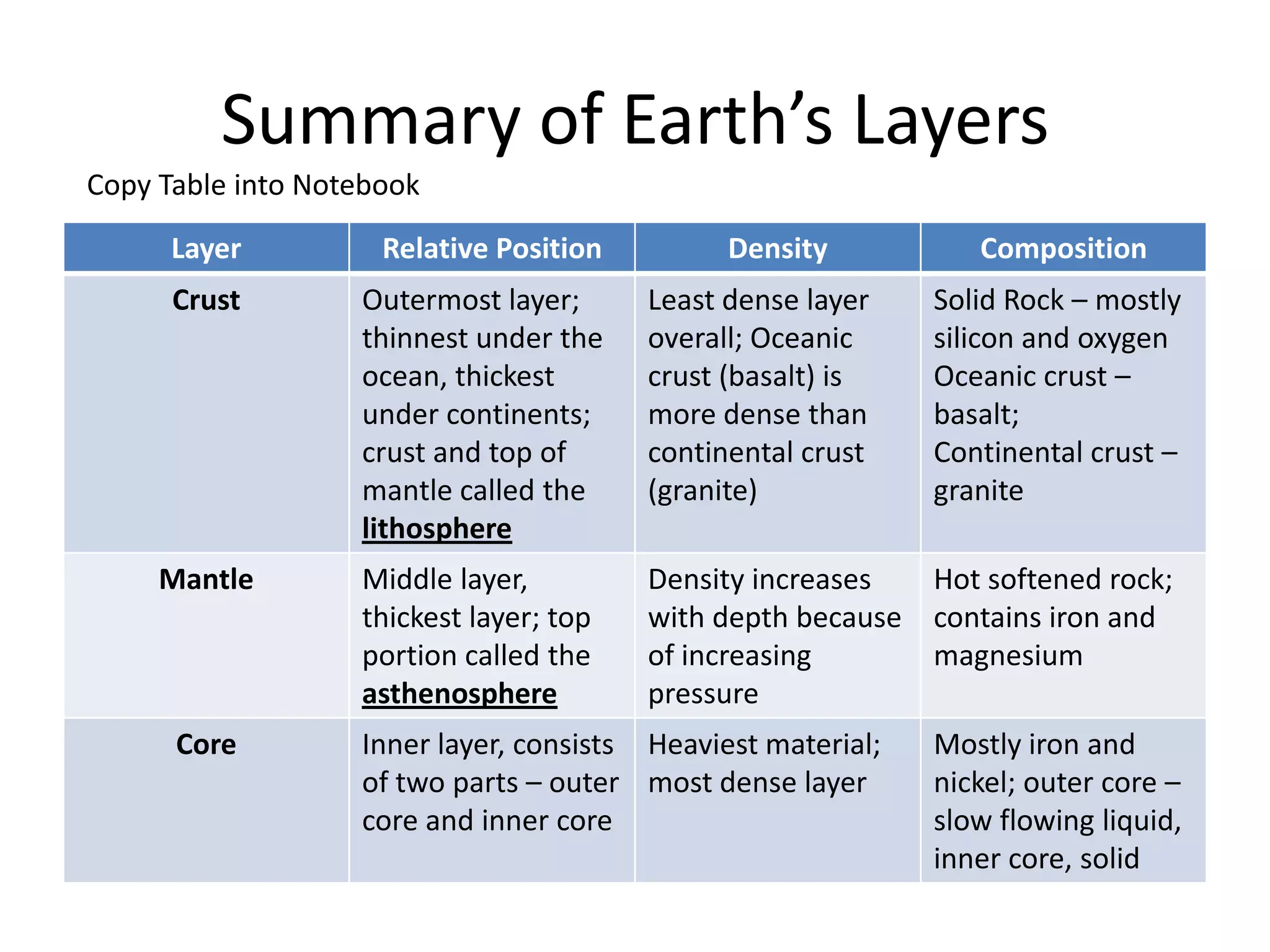 Summary of Earth’s Layers

Copy Table into Notebook

| Layer | Relative Position | Density | Composition |
|---|---|---|---|
| Crust | Outermost layer; thinnest under the ocean, thickest under continents; crust and top of mantle called the lithosphere | Least dense layer overall; Oceanic crust (basalt) is more dense than continental crust (granite) | Solid Rock – mostly silicon and oxygen Oceanic crust – basalt; Continental crust – granite |
| Mantle | Middle layer, thickest layer; top portion called the asthenosphere | Density increases with depth because of increasing pressure | Hot softened rock; contains iron and magnesium |
| Core | Inner layer, consists of two parts – outer core and inner core | Heaviest material; most dense layer | Mostly iron and nickel; outer core – slow flowing liquid, inner core, solid |